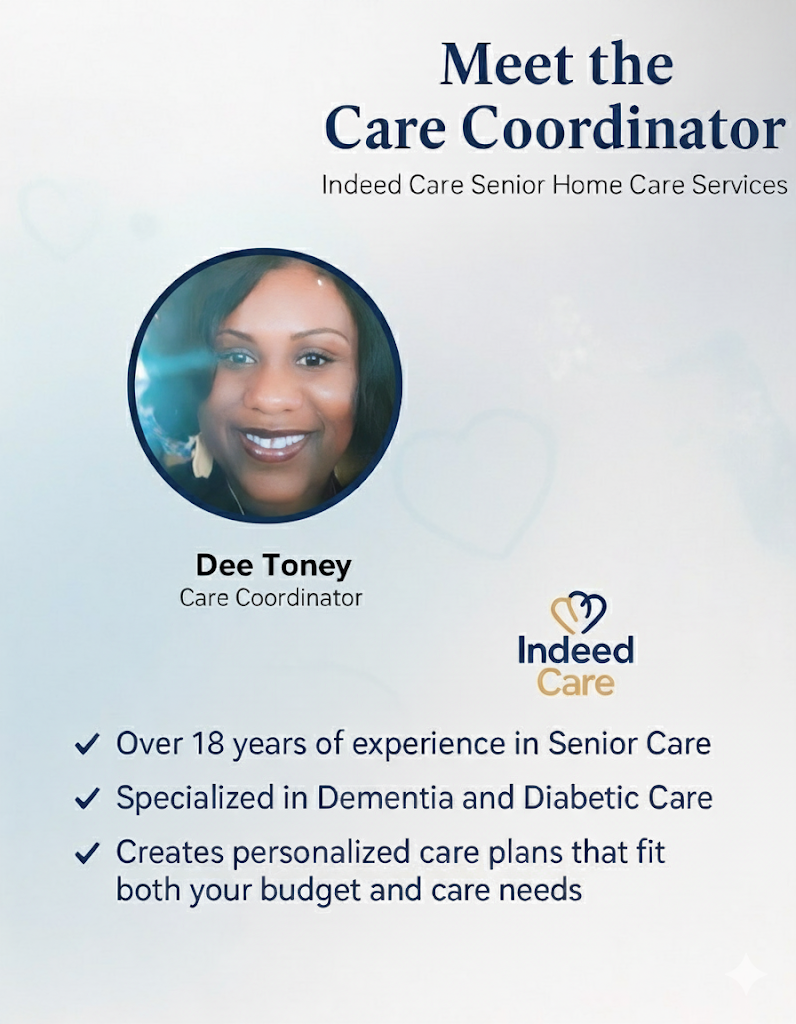 Meet the Care Coordinator

Indeed Care Senior Home Care Services

Dee Toney
Care Coordinator

Indeed Care

✓ Over 18 years of experience in Senior Care
✓ Specialized in Dementia and Diabetic Care
✓ Creates personalized care plans that fit both your budget and care needs